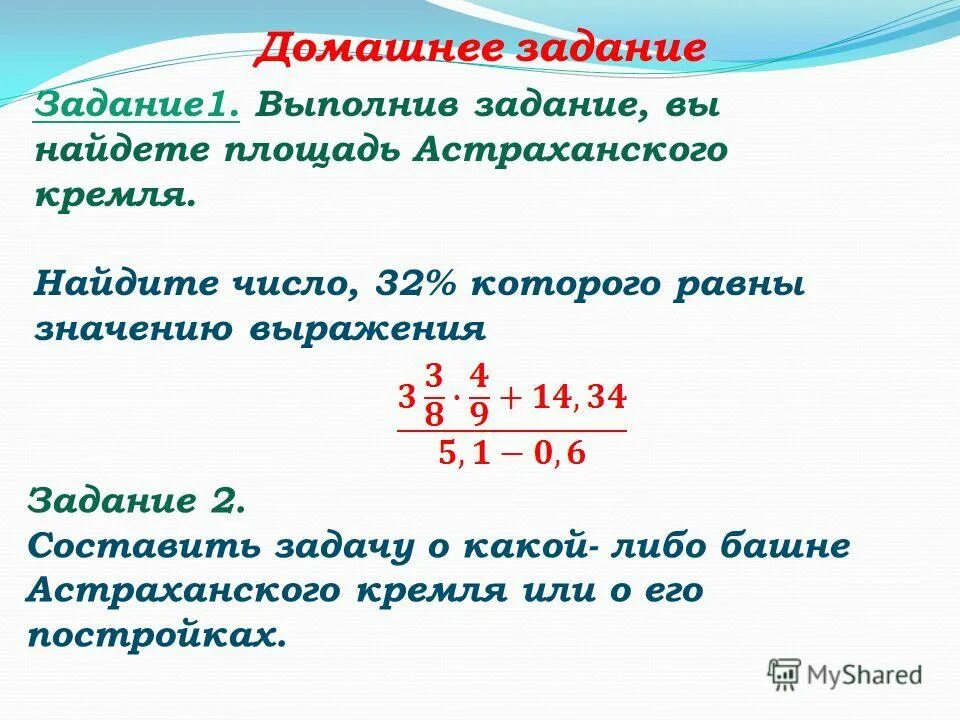 Домашнее задание

Задание1. Выполнив задание, вы найдете площадь Астраханского кремля.

Найдите число, 32% которого равны значению выражения

$\frac{3\frac{3}{8} \cdot \frac{4}{9} + 14,34}{5,1 - 0,6}$

Задание 2.
Составить задачу о какой- либо башне Астраханского кремля или о его постройках.

MyShared